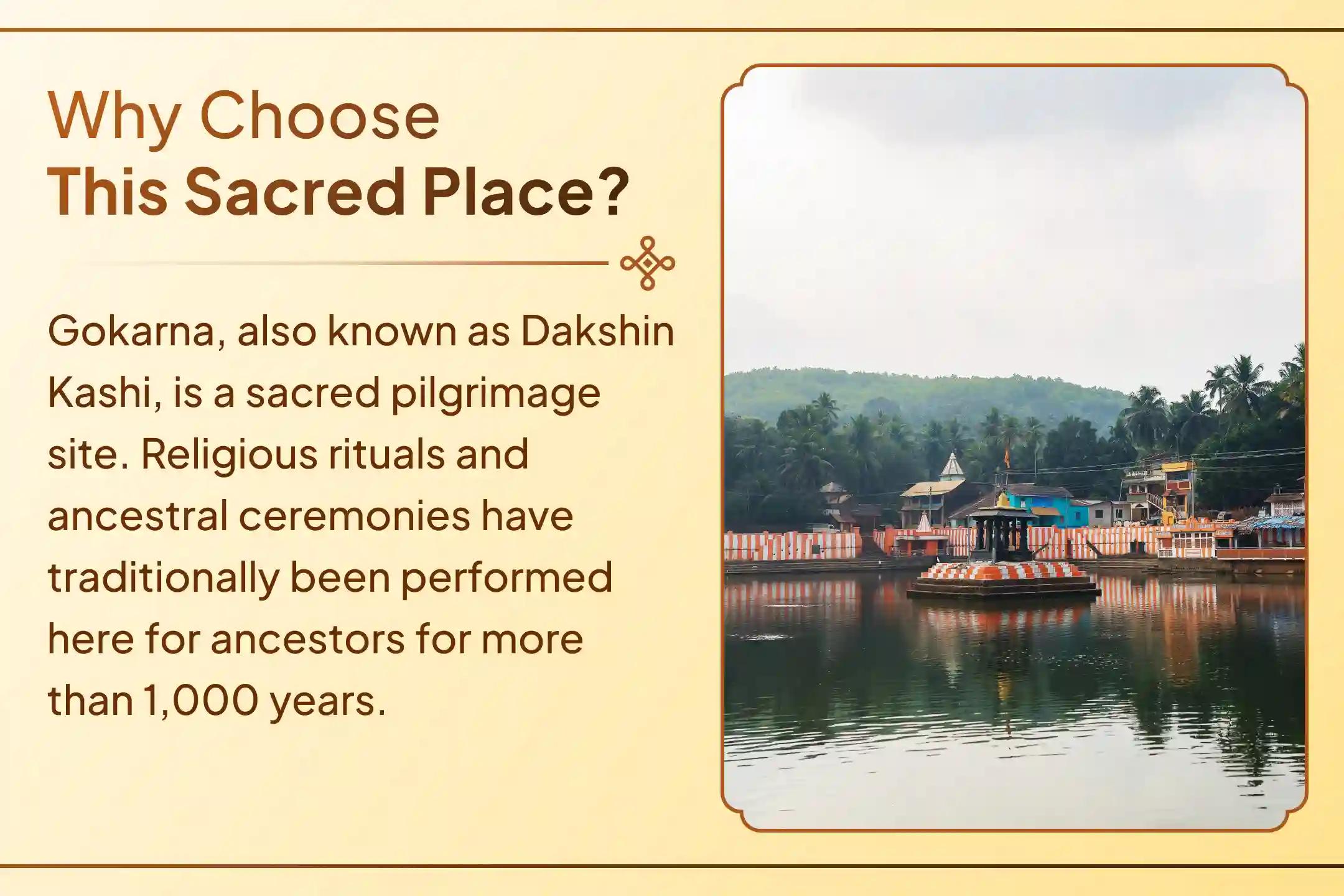 Why Choose
This Sacred Place?

Gokarna, also known as Dakshin Kashi, is a sacred pilgrimage site. Religious rituals and ancestral ceremonies have traditionally been performed here for ancestors for more than 1,000 years.